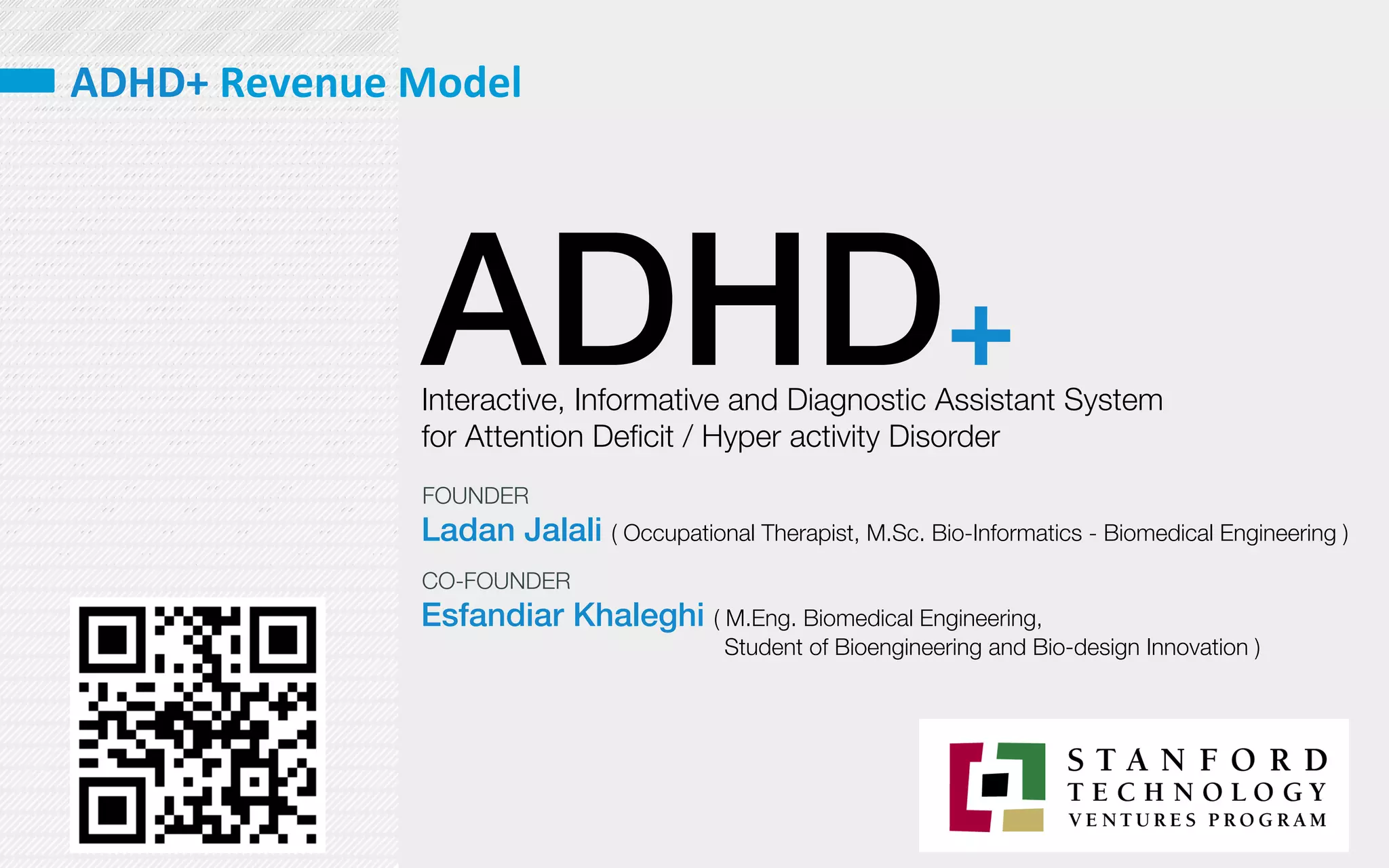 ADHD+ Revenue Model

ADHD+

Interactive, Informative and Diagnostic Assistant System for Attention Deficit / Hyper activity Disorder

FOUNDER
Ladan Jalali ( Occupational Therapist, M.Sc. Bio-Informatics - Biomedical Engineering )

CO-FOUNDER
Esfandiar Khaleghi ( M.Eng. Biomedical Engineering, Student of Bioengineering and Bio-design Innovation )

STANFORD TECHNOLOGY VENTURES PROGRAM